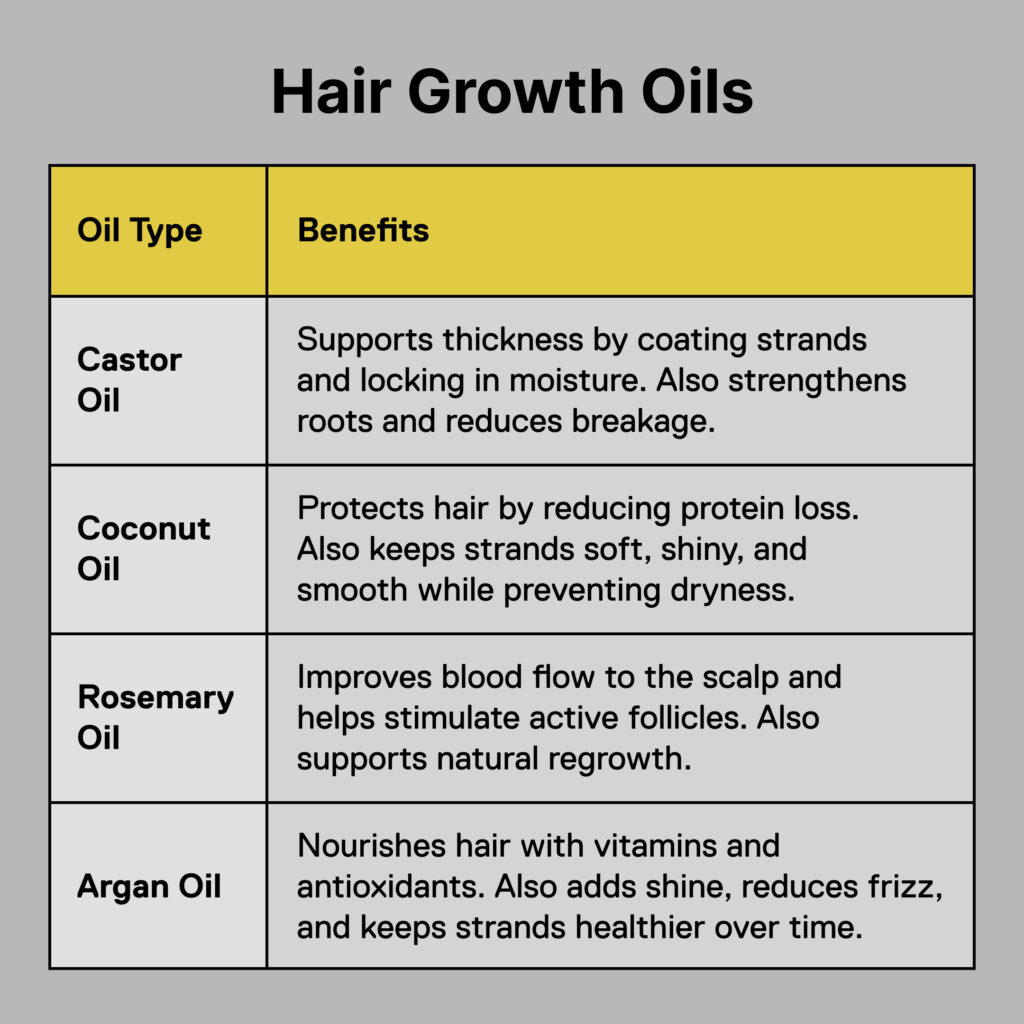 Hair Growth Oils

| Oil Type | Benefits |
|---|---|
| Castor Oil | Supports thickness by coating strands and locking in moisture. Also strengthens roots and reduces breakage. |
| Coconut Oil | Protects hair by reducing protein loss. Also keeps strands soft, shiny, and smooth while preventing dryness. |
| Rosemary Oil | Improves blood flow to the scalp and helps stimulate active follicles. Also supports natural regrowth. |
| Argan Oil | Nourishes hair with vitamins and antioxidants. Also adds shine, reduces frizz, and keeps strands healthier over time. |